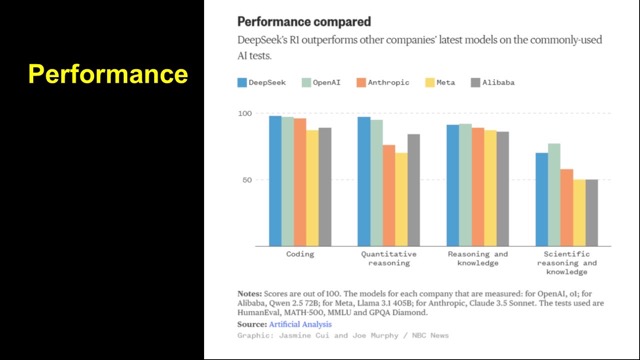 Performance

Performance compared

DeepSeek's R1 outperforms other companies' latest models on the commonly-used AI tests.

DeepSeek OpenAI Anthropic Meta Alibaba

100

50

Coding

Quantitative reasoning

Reasoning and knowledge

Scientific reasoning and knowledge

Notes: Scores are out of 100. The models for each company that are measured: for OpenAI, o1; for Alibaba, Qwen 2.5 72B; for Meta, Llama 3.1 405B; for Anthropic, Claude 3.5 Sonnet. The tests used are HumanEval, MATH-500, MMLU and GPQA Diamond.

Source: Artificial Analysis

Graphic: Jasmine Cui and Joe Murphy / NBC News